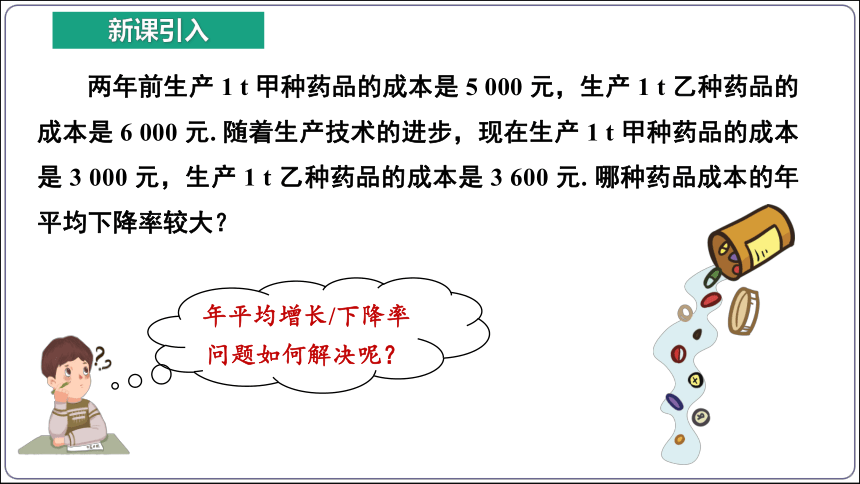 新课引入

两年前生产 1 t 甲种药品的成本是 5 000 元，生产 1 t 乙种药品的成本是 6 000 元. 随着生产技术的进步，现在生产 1 t 甲种药品的成本是 3 000 元，生产 1 t 乙种药品的成本是 3 600 元. 哪种药品成本的年平均下降率较大？

年平均增长/下降率问题如何解决呢？